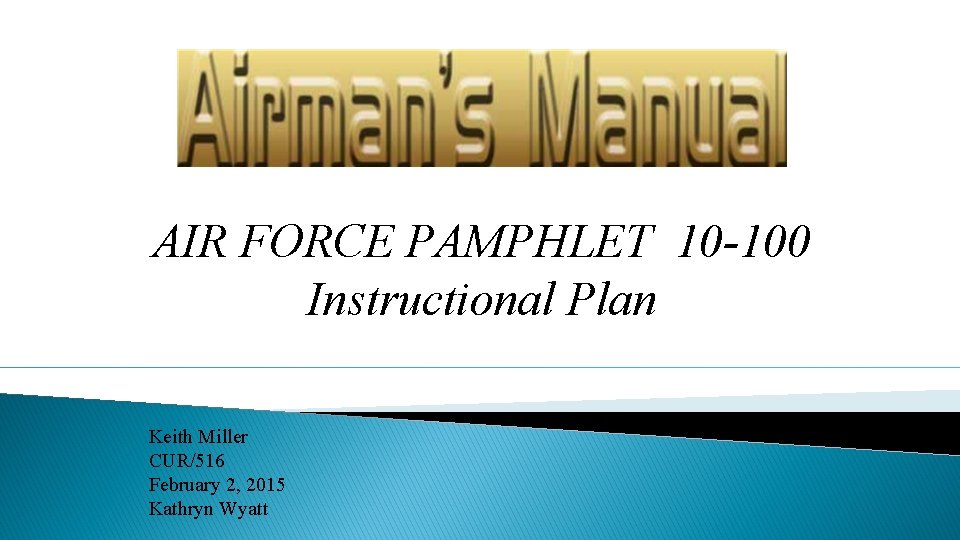 Airman's Manual

AIR FORCE PAMPHLET 10-100
Instructional Plan

Keith Miller
CUR/516
February 2, 2015
Kathryn Wyatt